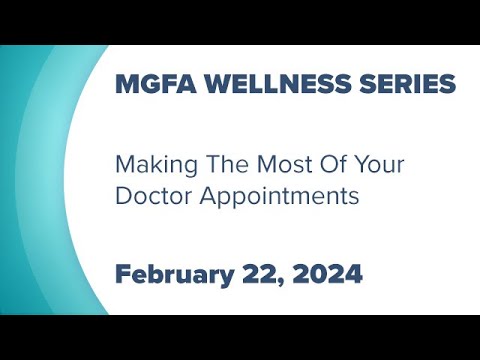 MGFA WELLNESS SERIES

Making The Most Of Your Doctor Appointments

February 22, 2024